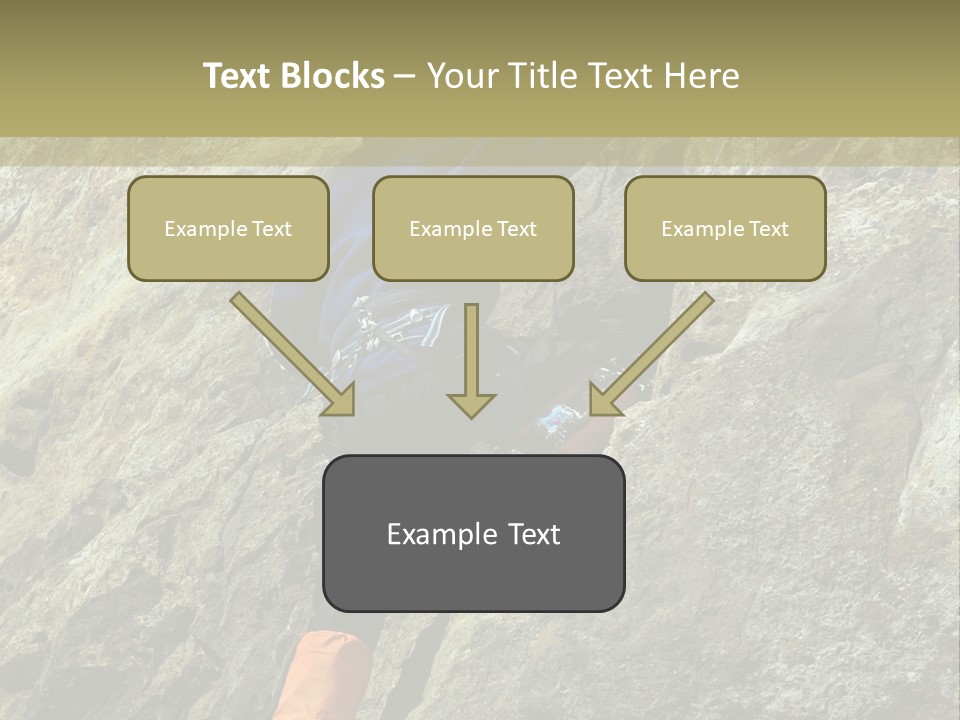 Text Blocks – Your Title Text Here

Example Text

Example Text

Example Text

Example Text